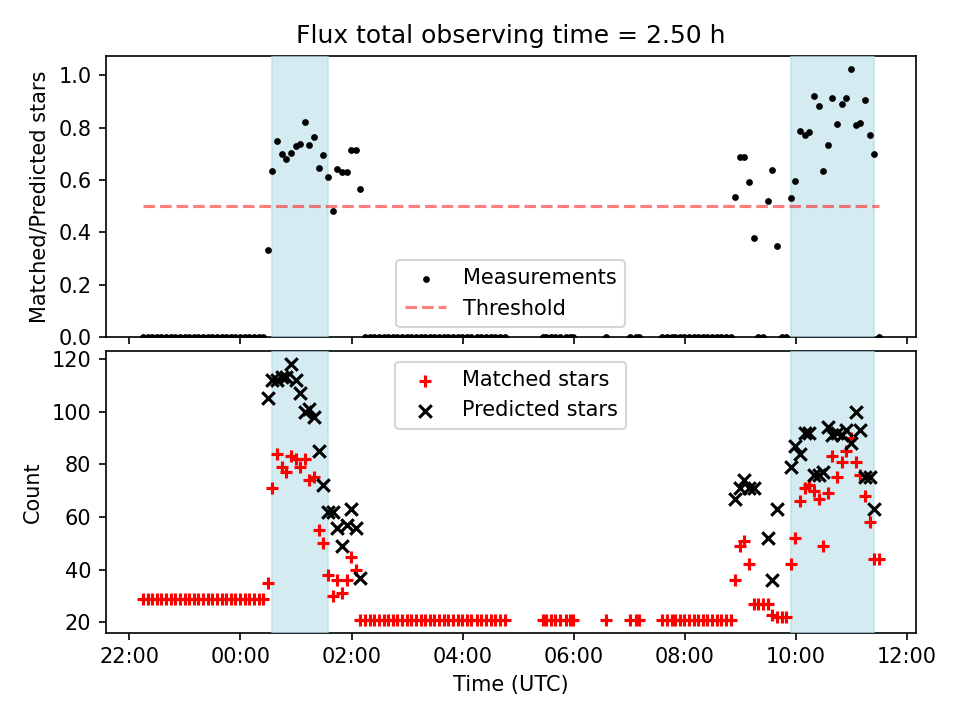 Flux total observing time = 2.50 h

Matched/Predicted stars

1.0
0.8
0.6
0.4
0.2
0.0

Measurements
Threshold

Count

120
100
80
60
40
20

Matched stars
Predicted stars

22:00
00:00
02:00
04:00
06:00
08:00
10:00
12:00

Time (UTC)